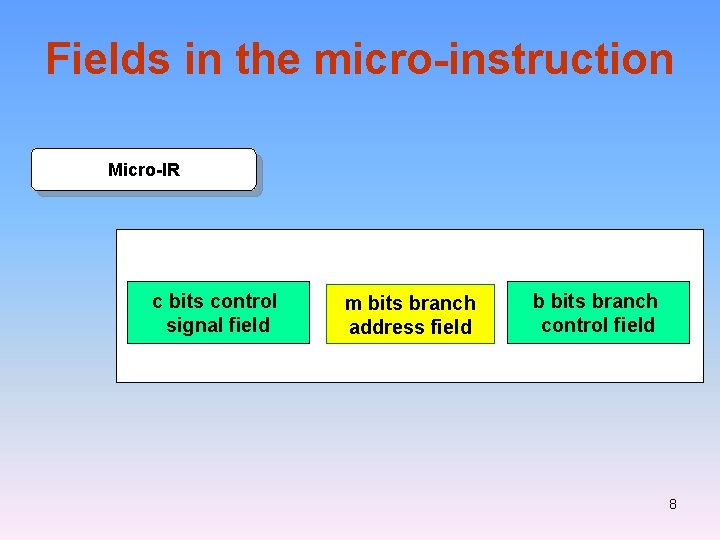 Fields in the micro-instruction

Micro-IR

c bits control signal field

m bits branch address field

b bits branch control field

8